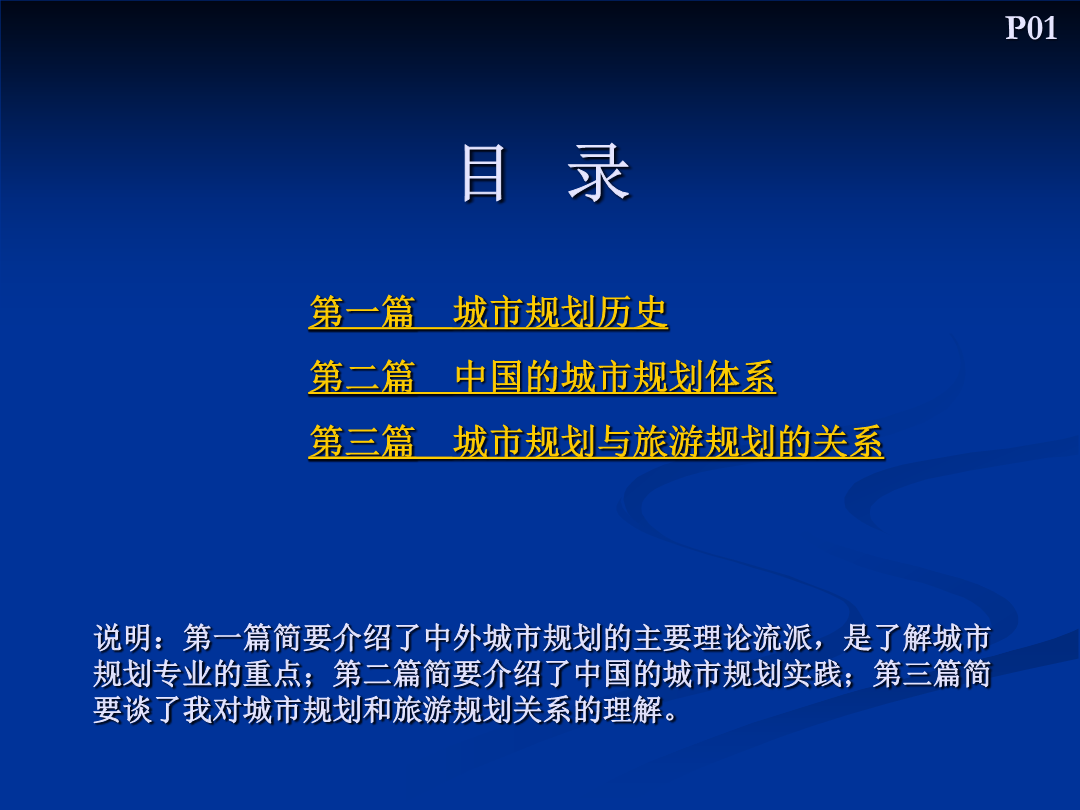 P01

目　录

第一篇　城市规划历史

第二篇　中国的城市规划体系

第三篇　城市规划与旅游规划的关系

说明：第一篇简要介绍了中外城市规划的主要理论流派，是了解城市规划专业的重点；第二篇简要介绍了中国的城市规划实践；第三篇简要谈了我对城市规划和旅游规划关系的理解。